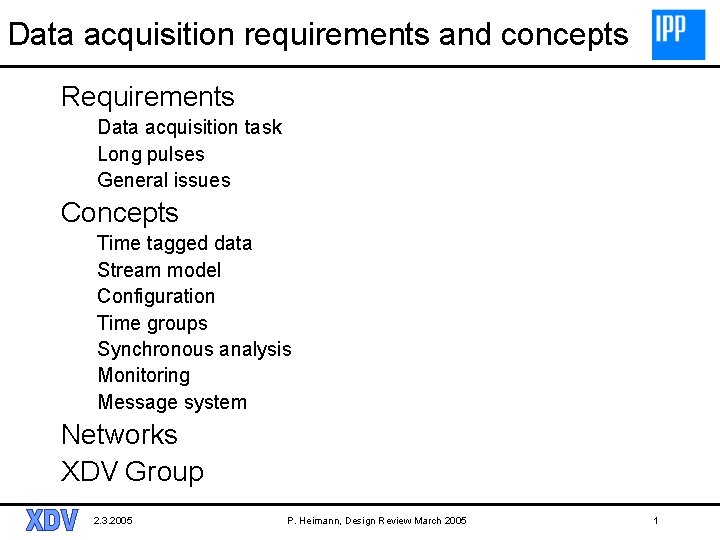 Data acquisition requirements and concepts

IPP

Requirements

Data acquisition task

Long pulses

General issues

Concepts

Time tagged data

Stream model

Configuration

Time groups

Synchronous analysis

Monitoring

Message system

Networks

XDV Group

XDV 2.3.2005 P. Heimann, Design Review March 2005 1